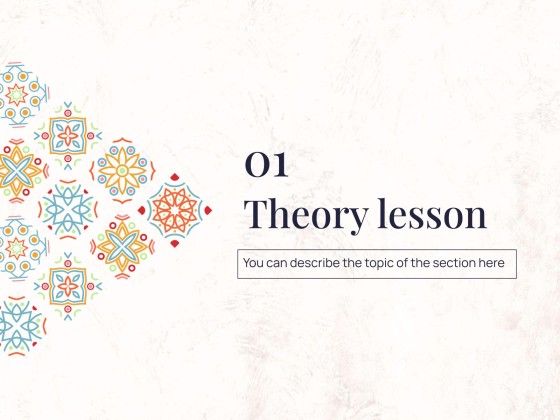 01
Theory lesson

You can describe the topic of the section here